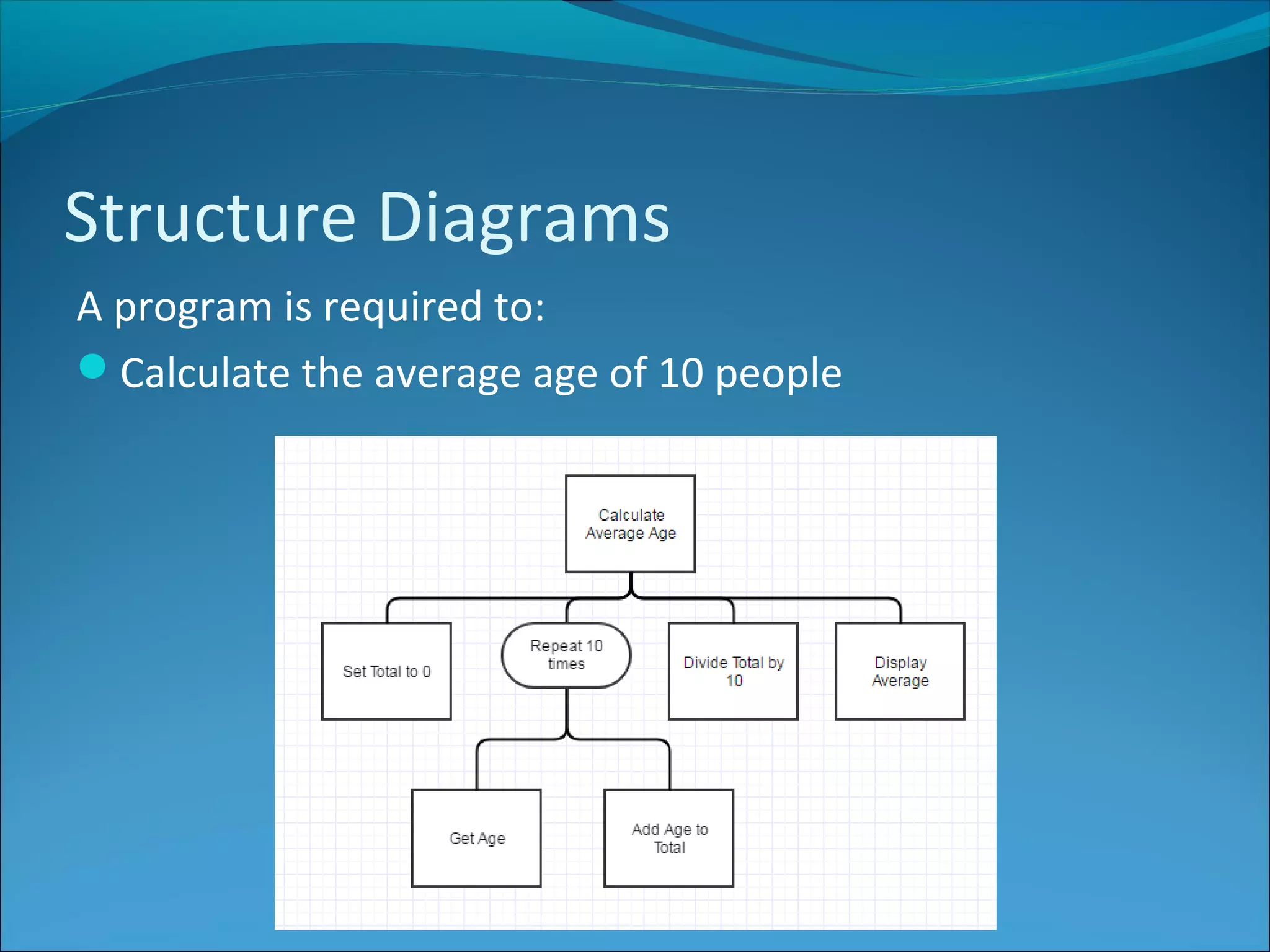 Structure Diagrams

A program is required to:

Calculate the average age of 10 people

Calculate Average Age

Set Total to 0

Repeat 10 times

Divide Total by 10

Display Average

Get Age

Add Age to Total